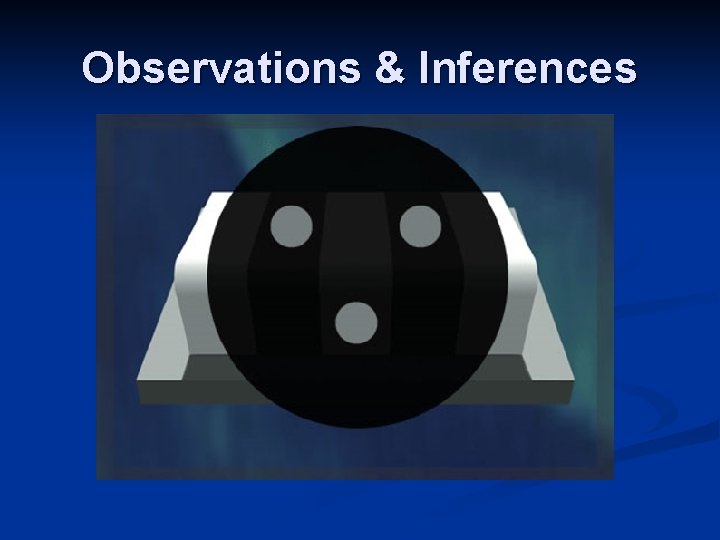 Observations & Inferences